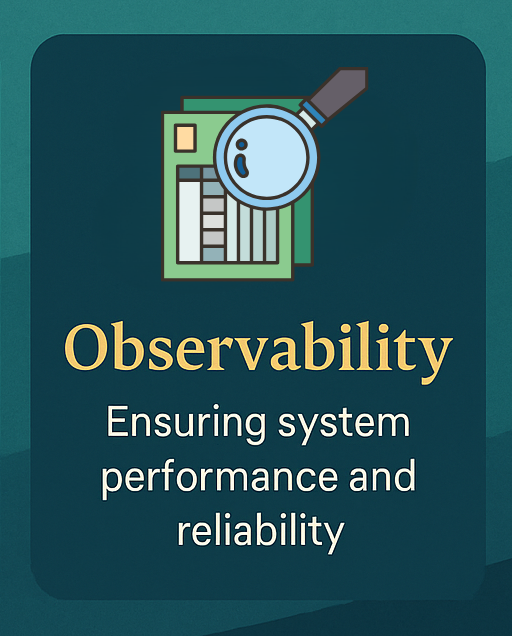 Observability

Ensuring system performance and reliability